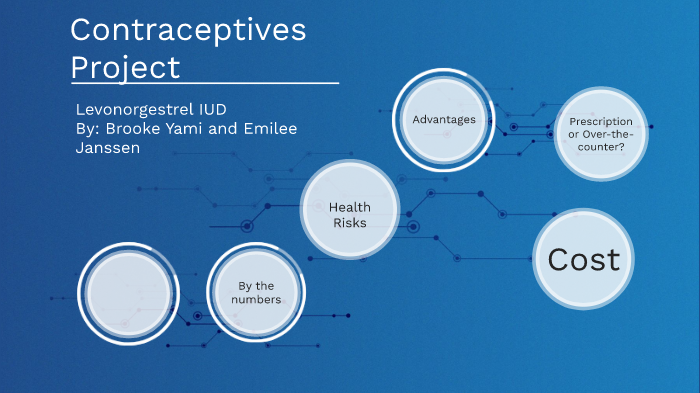 Contraceptives Project

Levonorgestrel IUD
By: Brooke Yami and Emilee Janssen

Advantages

Prescription or Over-the-counter?

Health Risks

Cost

By the numbers